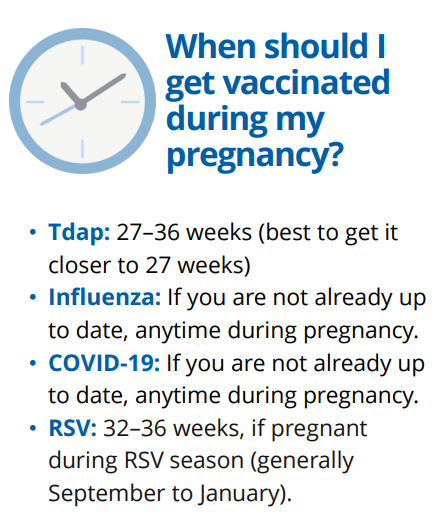 When should I get vaccinated during my pregnancy?

• Tdap: 27–36 weeks (best to get it closer to 27 weeks)
• Influenza: If you are not already up to date, anytime during pregnancy.
• COVID-19: If you are not already up to date, anytime during pregnancy.
• RSV: 32–36 weeks, if pregnant during RSV season (generally September to January).